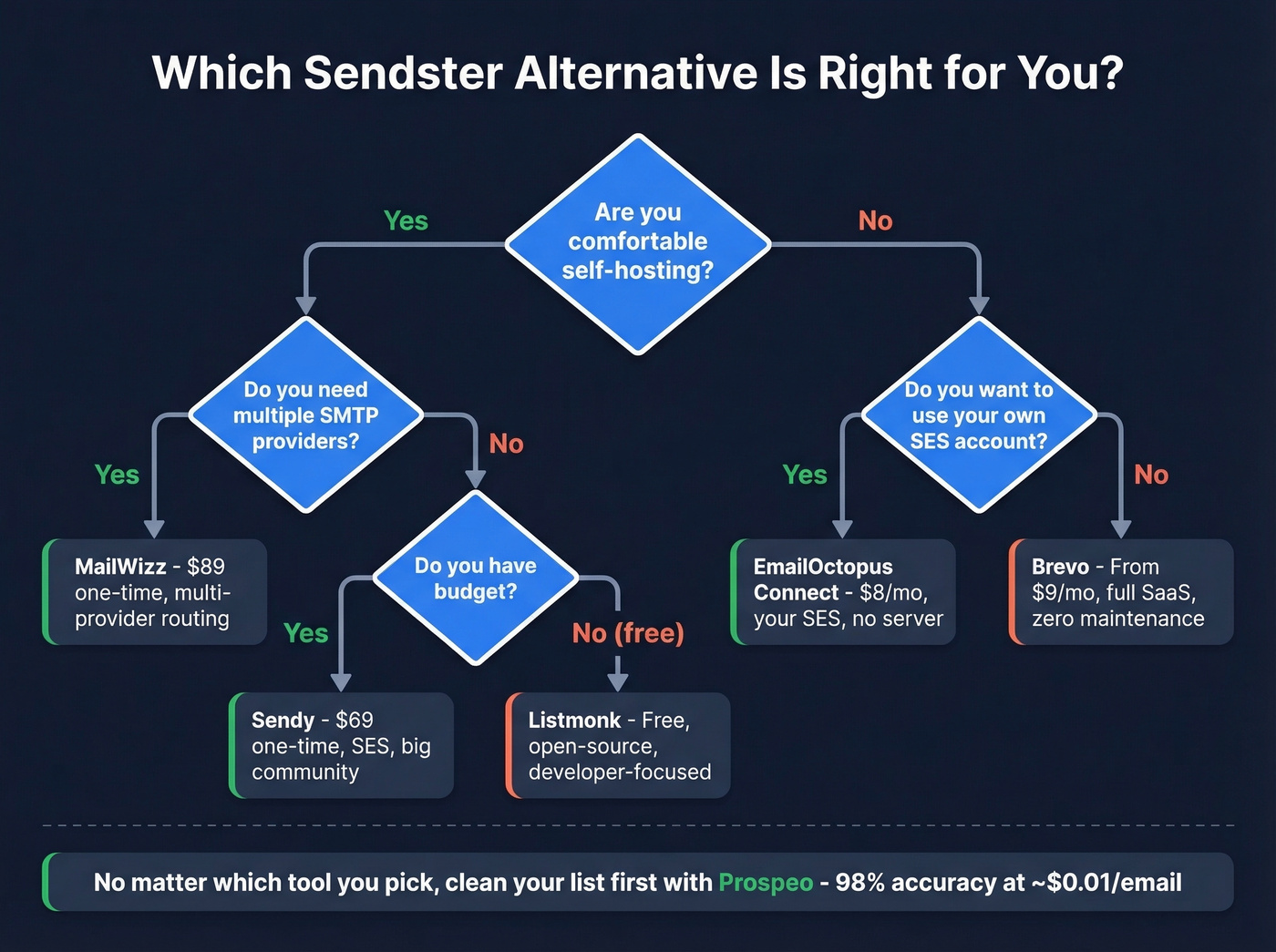 Which Sendster Alternative Is Right for You?

Are you comfortable self-hosting?

Yes

No

Do you need multiple SMTP providers?

Yes

No

MailWizz - $89 one-time, multi-provider routing

Do you have budget?

Yes

No (free)

Sendy - $69 one-time, SES, big community

Listmonk - Free, open-source, developer-focused

Do you want to use your own SES account?

Yes

No

EmailOctopus Connect - $8/mo, your SES, no server

Brevo - From $9/mo, full SaaS, zero maintenance

No matter which tool you pick, clean your list first with Prospeo - 98% accuracy at ~$0.01/email